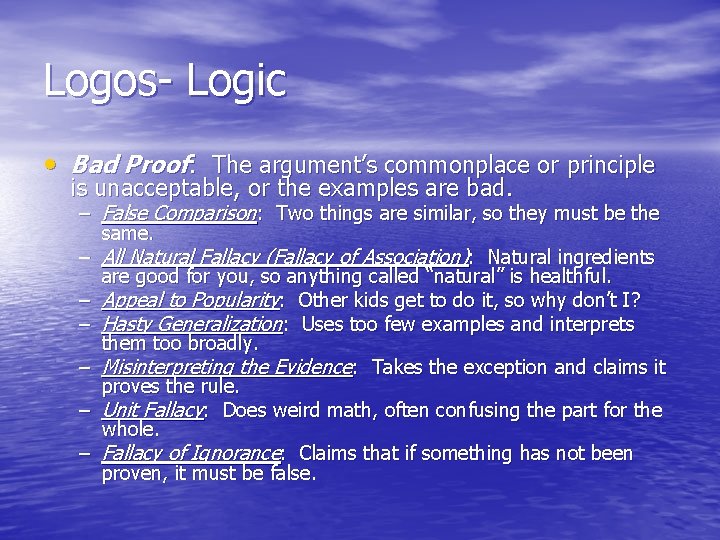 Logos- Logic

• Bad Proof: The argument's commonplace or principle is unacceptable, or the examples are bad.
– False Comparison: Two things are similar, so they must be the same.
– All Natural Fallacy (Fallacy of Association): Natural ingredients are good for you, so anything called "natural" is healthful.
– Appeal to Popularity: Other kids get to do it, so why don't I?
– Hasty Generalization: Uses too few examples and interprets them too broadly.
– Misinterpreting the Evidence: Takes the exception and claims it proves the rule.
– Unit Fallacy: Does weird math, often confusing the part for the whole.
– Fallacy of Ignorance: Claims that if something has not been proven, it must be false.